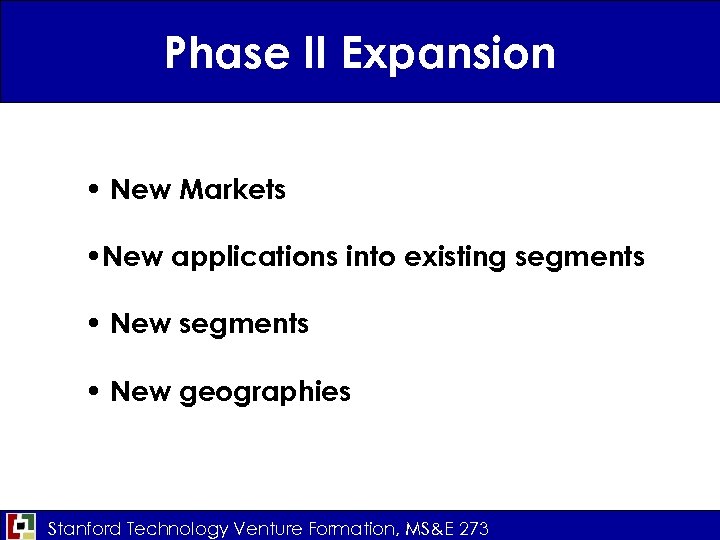 Phase II Expansion

• New Markets

•New applications into existing segments

• New segments

• New geographies

Stanford Technology Venture Formation, MS&E 273